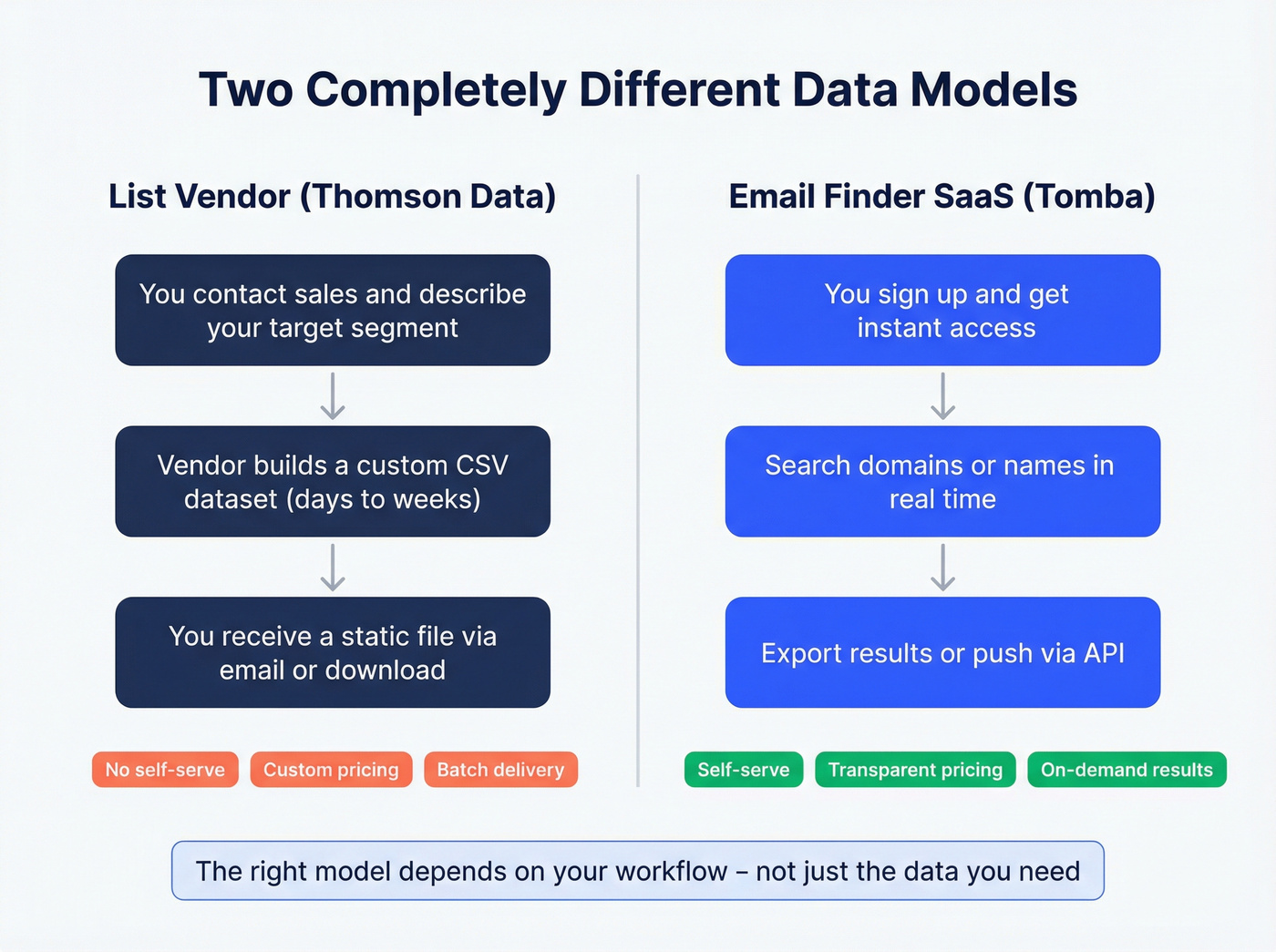 Two Completely Different Data Models

List Vendor (Thomson Data)

You contact sales and describe your target segment

Vendor builds a custom CSV dataset (days to weeks)

You receive a static file via email or download

No self-serve
Custom pricing
Batch delivery

Email Finder SaaS (Tomba)

You sign up and get instant access

Search domains or names in real time

Export results or push via API

Self-serve
Transparent pricing
On-demand results

The right model depends on your workflow – not just the data you need